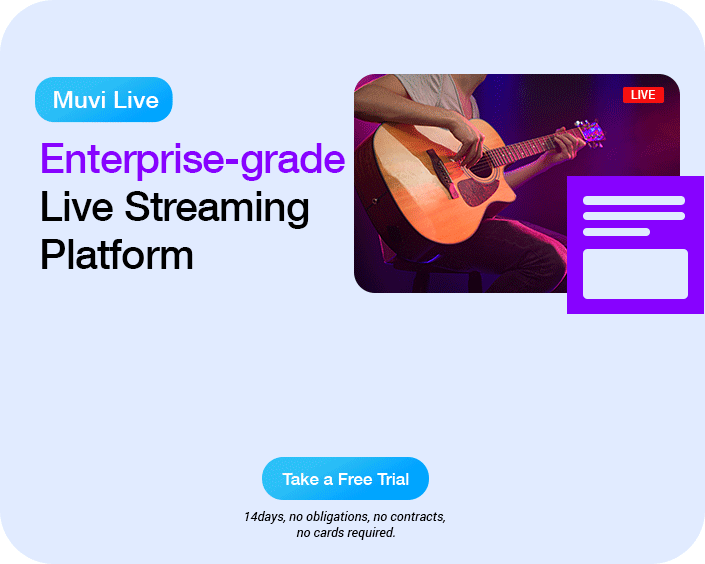 Muvi Live

Enterprise-grade Live Streaming Platform

LIVE

Take a Free Trial

14days, no obligations, no contracts, no cards required.